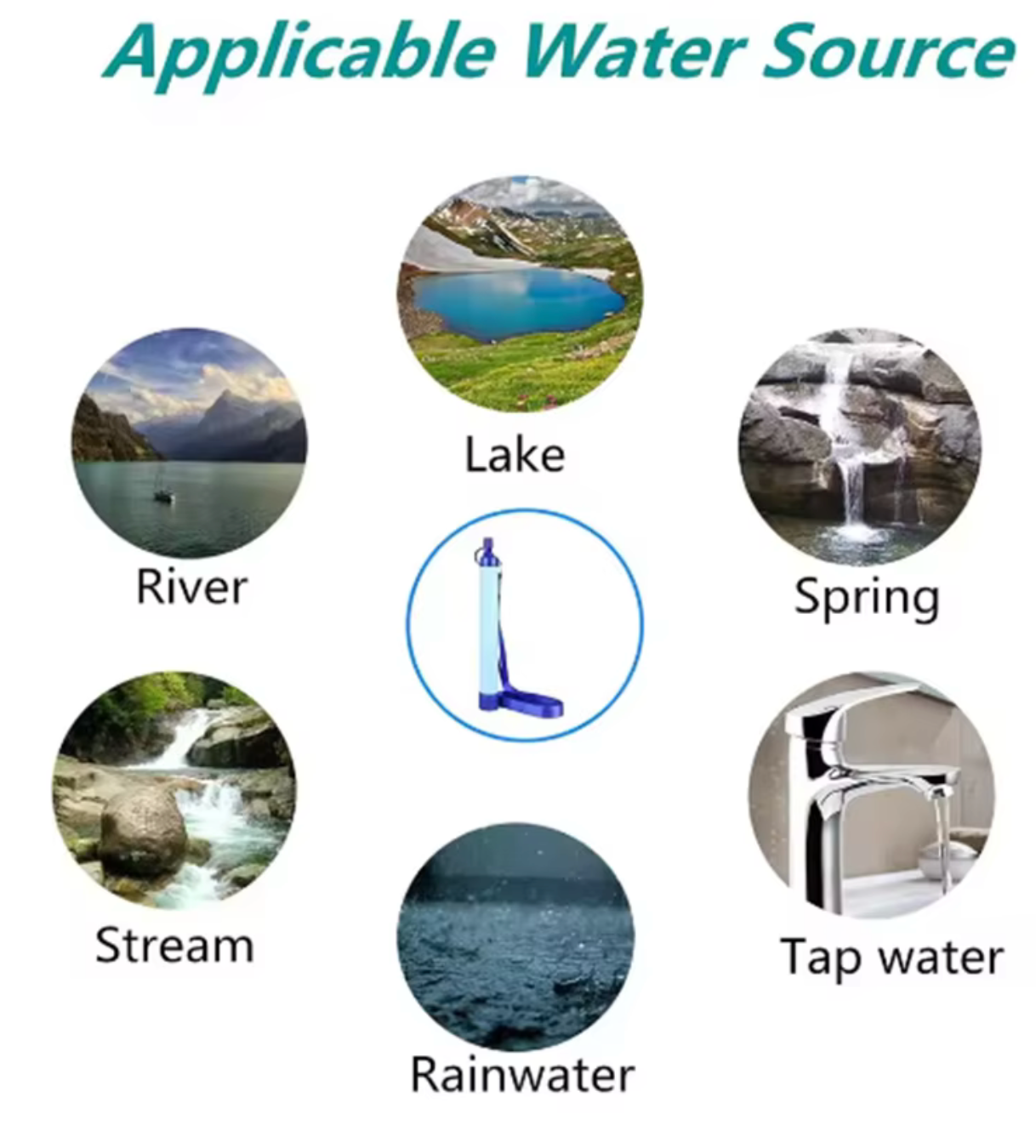 Applicable Water Source

Lake

River

Spring

Stream

Tap water

Rainwater